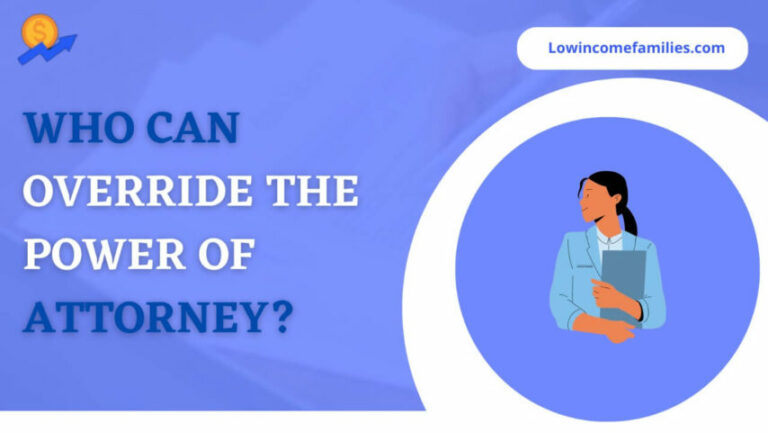 $

Lowincomefamilies.com

WHO CAN OVERRIDE THE POWER OF ATTORNEY?